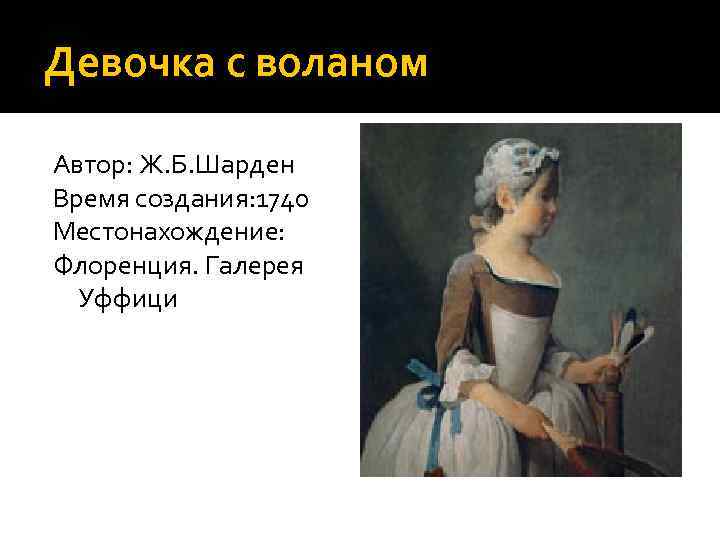 Девочка с воланом

Автор: Ж.Б.Шарден
Время создания:1740
Местонахождение:
Флоренция. Галерея Уффици